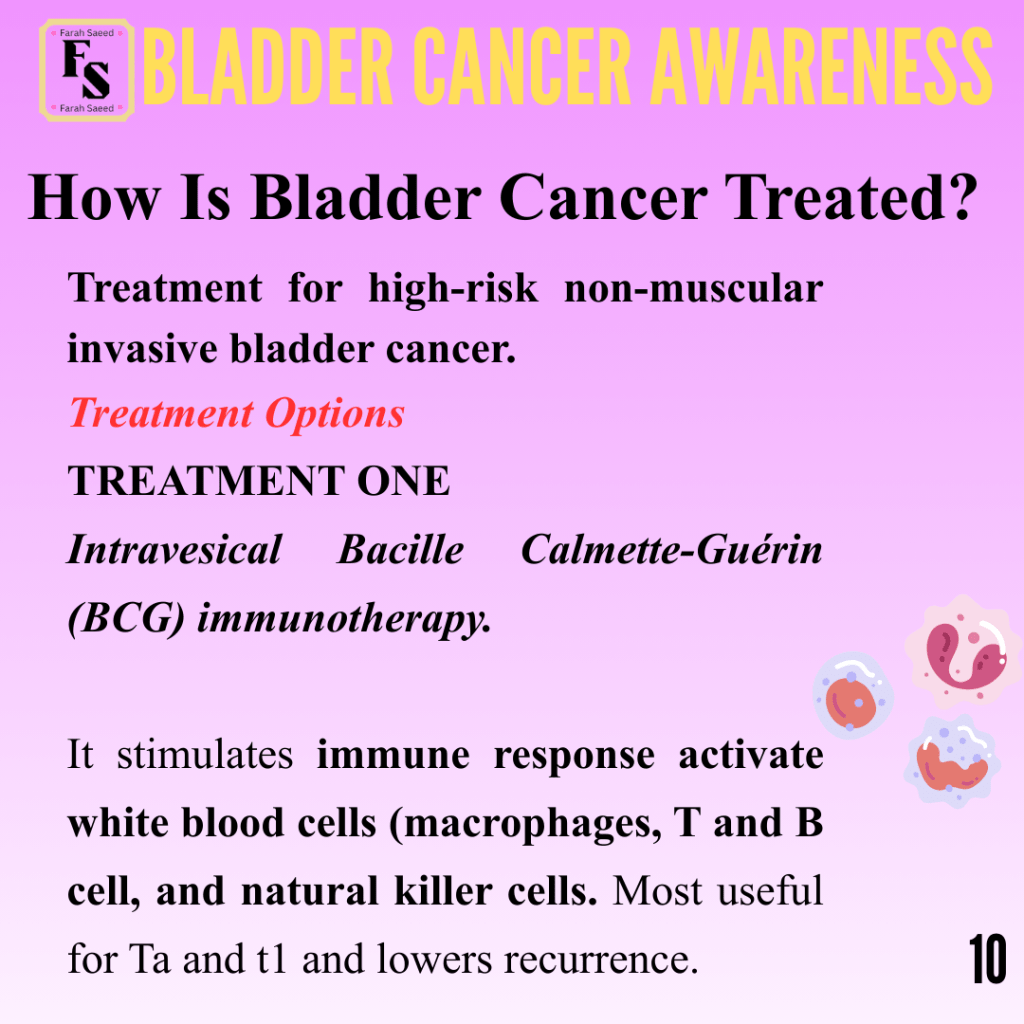 Farah Saeed
FS
Farah Saeed
BLADDER CANCER AWARENESS

How Is Bladder Cancer Treated?

Treatment for high-risk non-muscular invasive bladder cancer.

Treatment Options

TREATMENT ONE

Intravesical Bacille Calmette-Guérin (BCG) immunotherapy.

It stimulates immune response activate white blood cells (macrophages, T and B cell, and natural killer cells. Most useful for Ta and t1 and lowers recurrence.

10